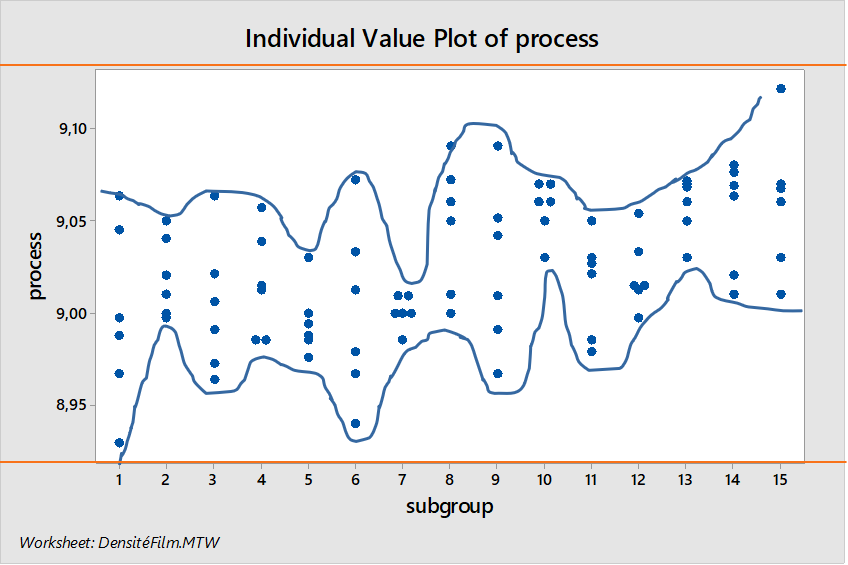 Individual Value Plot of process

process

9,10

9,05

9,00

8,95

1 2 3 4 5 6 7 8 9 10 11 12 13 14 15

subgroup

Worksheet: DensitéFilm.MTW